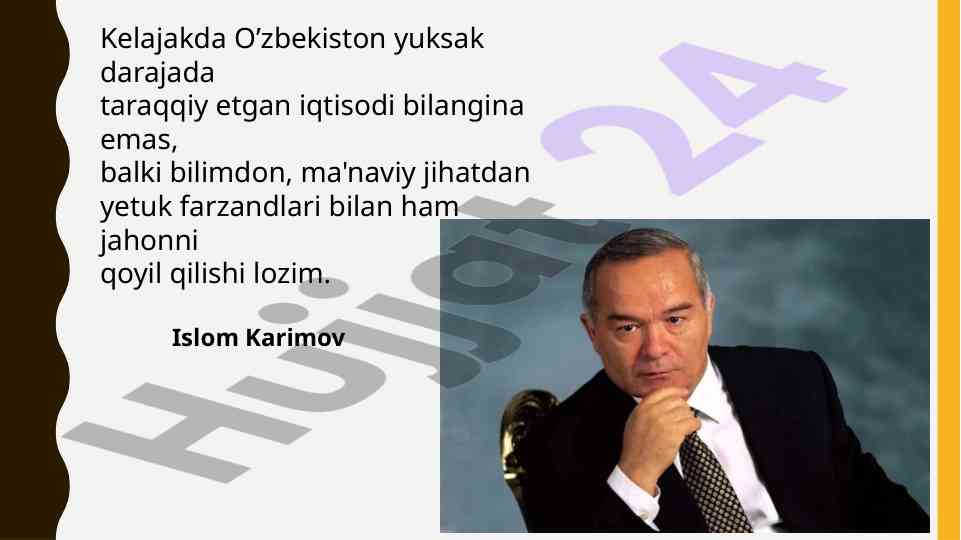 Kelajakda O’zbekiston yuksak darajada
taraqqiy etgan iqtisodi bilangina emas,
balki bilimdon, ma'naviy jihatdan yetuk farzandlari bilan ham jahonni
qoyil qilishi lozim.

Islom Karimov

Hujjat 24